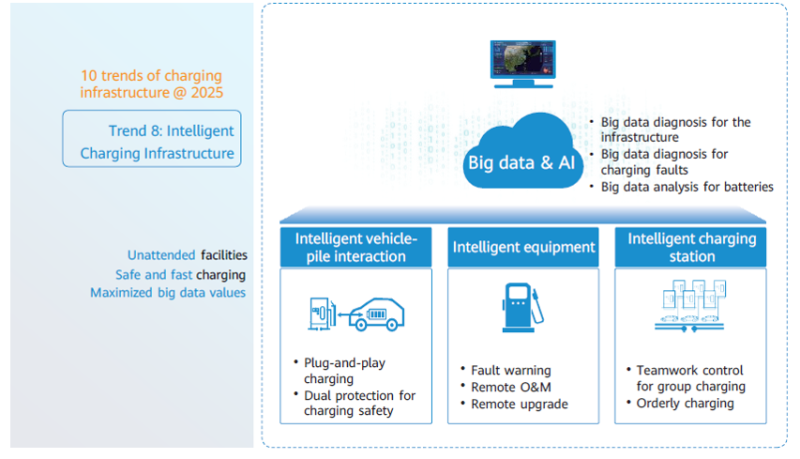 10 trends of charging infrastructure @ 2025

Trend 8: Intelligent Charging Infrastructure

Unattended facilities
Safe and fast charging
Maximized big data values

Big data & AI

• Big data diagnosis for the infrastructure
• Big data diagnosis for charging faults
• Big data analysis for batteries

Intelligent vehicle-pile interaction

• Plug-and-play charging
• Dual protection for charging safety

Intelligent equipment

• Fault warning
• Remote O&M
• Remote upgrade

Intelligent charging station

• Teamwork control for group charging
• Orderly charging